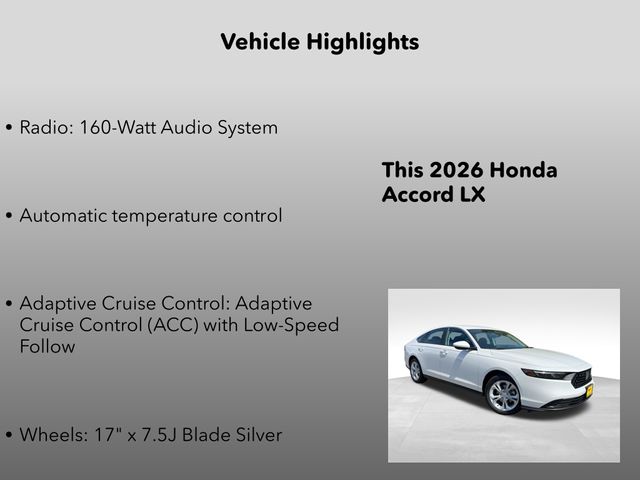 Vehicle Highlights

• Radio: 160-Watt Audio System

• Automatic temperature control

• Adaptive Cruise Control: Adaptive Cruise Control (ACC) with Low-Speed Follow

• Wheels: 17" x 7.5J Blade Silver

This 2026 Honda Accord LX